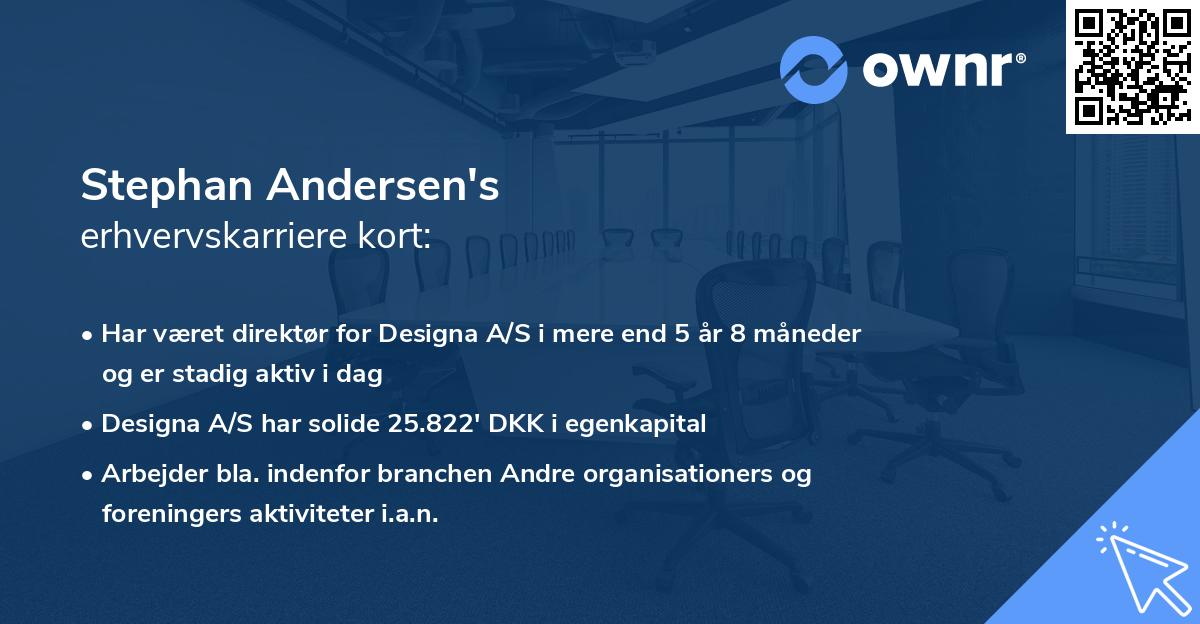 ownr®

Stephan Andersen's
erhvervskarriere kort:

• Har været direktør for Designa A/S i mere end 5 år 8 måneder og er stadig aktiv i dag

• Designa A/S har solide 25.822' DKK i egenkapital

• Arbejder bla. indenfor branchen Andre organisationers og foreningers aktiviteter i.a.n.